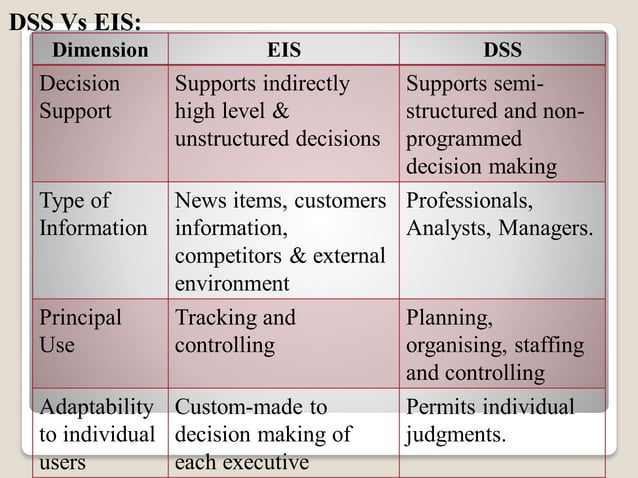 DSS Vs EIS:

| Dimension | EIS | DSS |
|---|---|---|
| Decision Support | Supports indirectly high level & unstructured decisions | Supports semi-structured and non-programmed decision making |
| Type of Information | News items, customers information, competitors & external environment | Professionals, Analysts, Managers. |
| Principal Use | Tracking and controlling | Planning, organising, staffing and controlling |
| Adaptability to individual users | Custom-made to decision making of each executive | Permits individual judgments. |